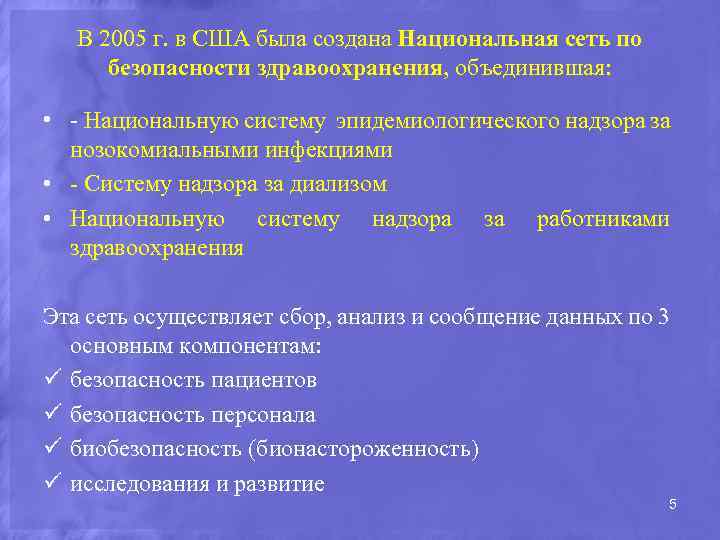 В 2005 г. в США была создана Национальная сеть по безопасности здравоохранения, объединившая:

• - Национальную систему эпидемиологического надзора за нозокомиальными инфекциями
• - Систему надзора за диализом
• Национальную систему надзора за работниками здравоохранения

Эта сеть осуществляет сбор, анализ и сообщение данных по 3 основным компонентам:
✓ безопасность пациентов
✓ безопасность персонала
✓ биобезопасность (бионастороженность)
✓ исследования и развитие

5